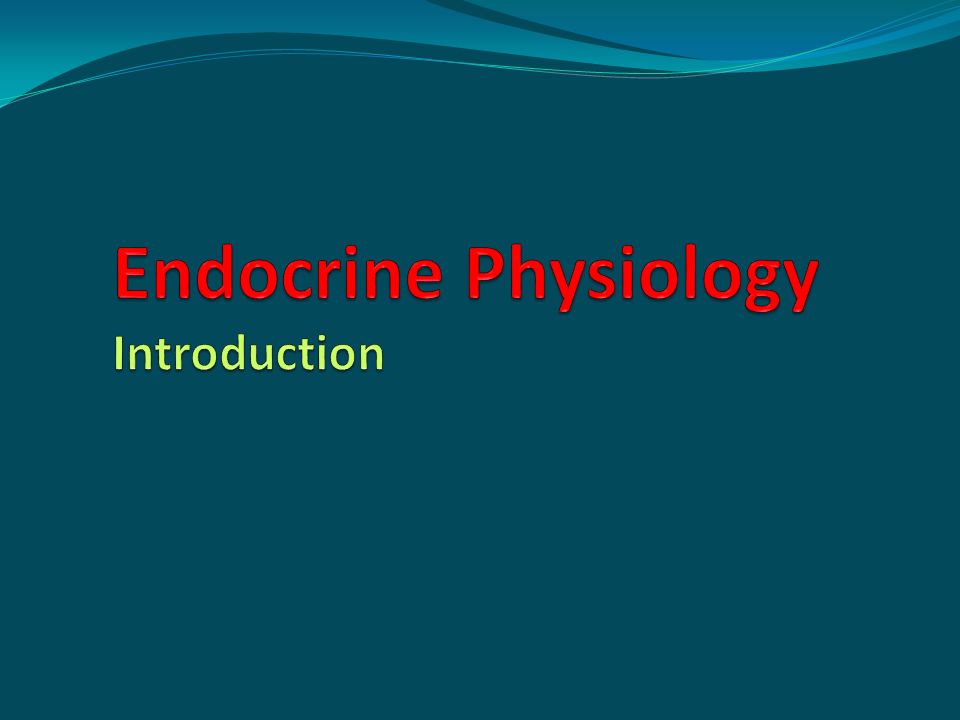 Endocrine Physiology
Introduction